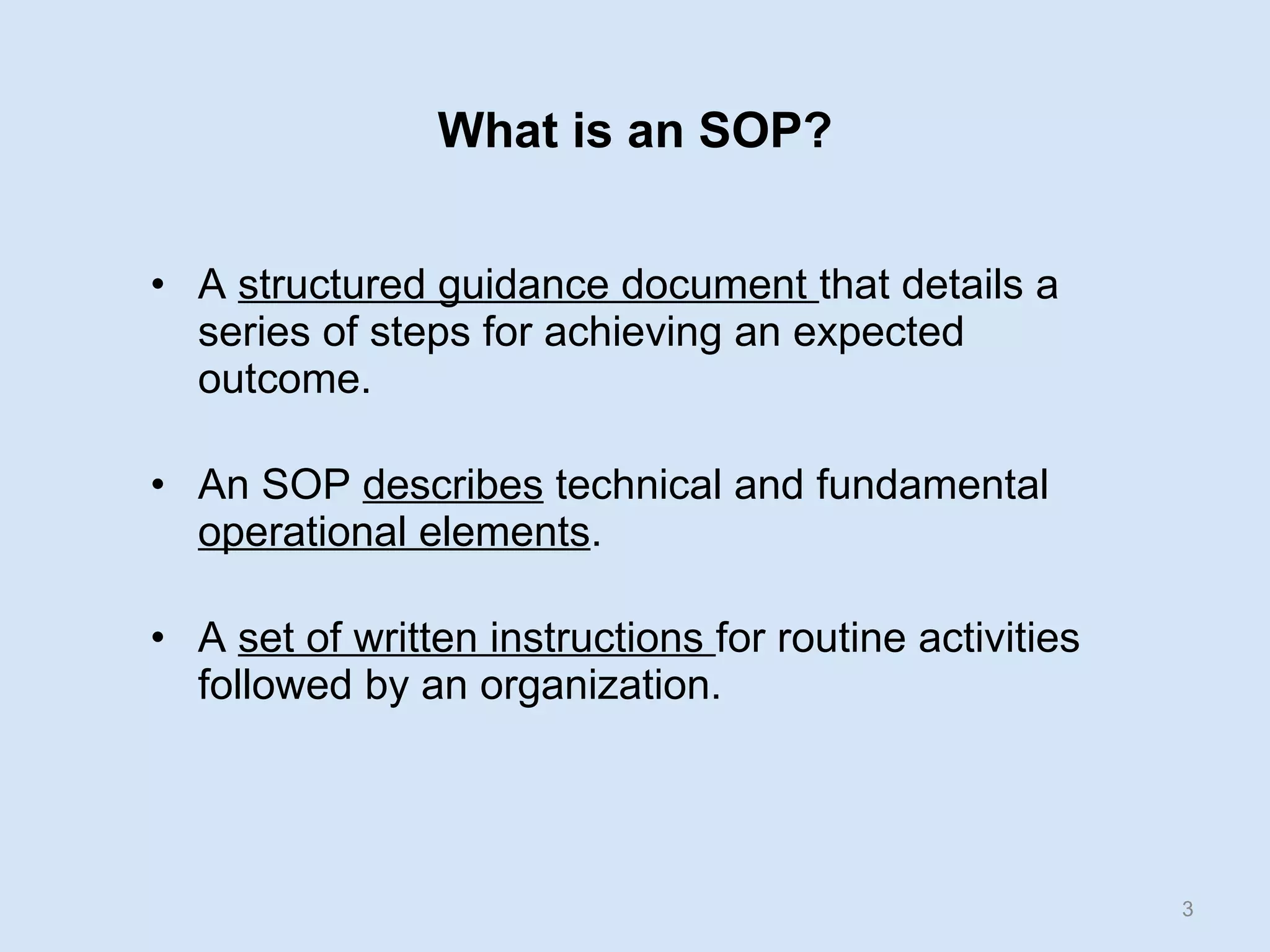 What is an SOP?

• A structured guidance document that details a series of steps for achieving an expected outcome.

• An SOP describes technical and fundamental operational elements.

• A set of written instructions for routine activities followed by an organization.

3